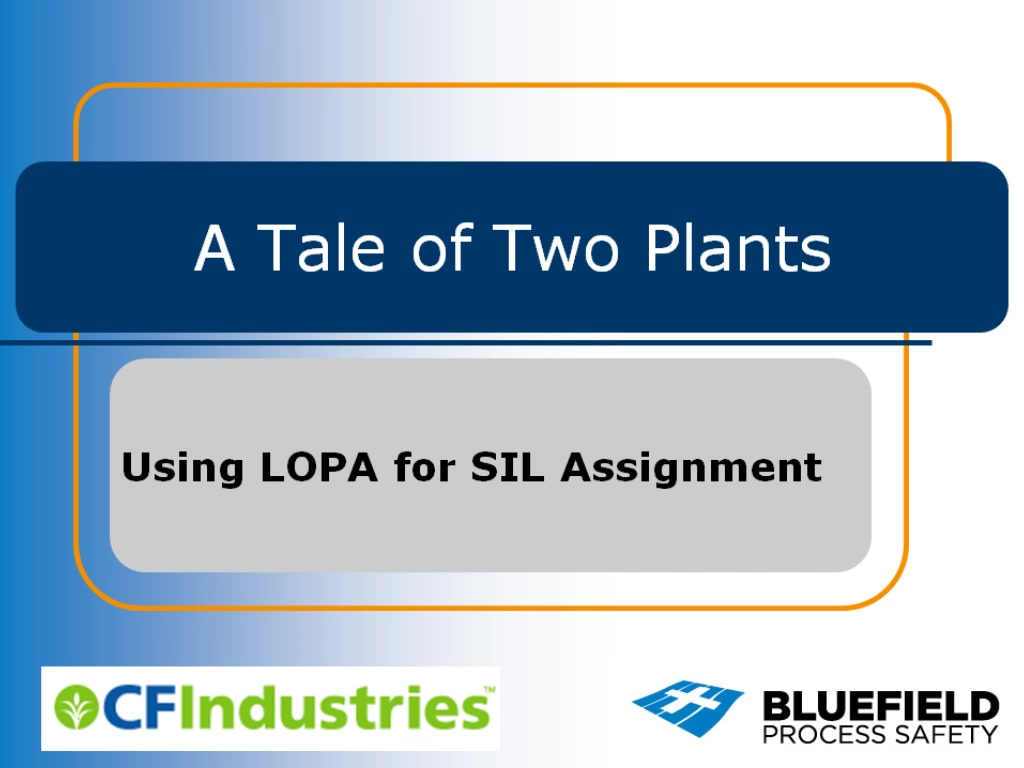 A Tale of Two Plants

Using LOPA for SIL Assignment

CFIndustries™

BLUEFIELD PROCESS SAFETY